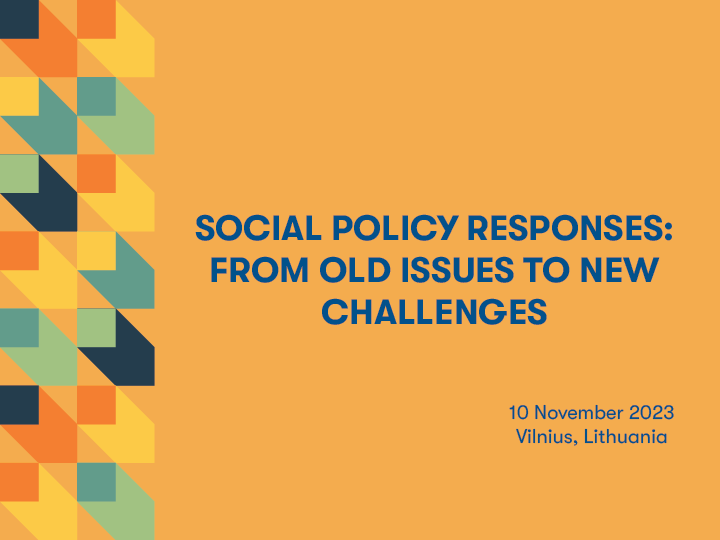 SOCIAL POLICY RESPONSES: FROM OLD ISSUES TO NEW CHALLENGES

10 November 2023
Vilnius, Lithuania